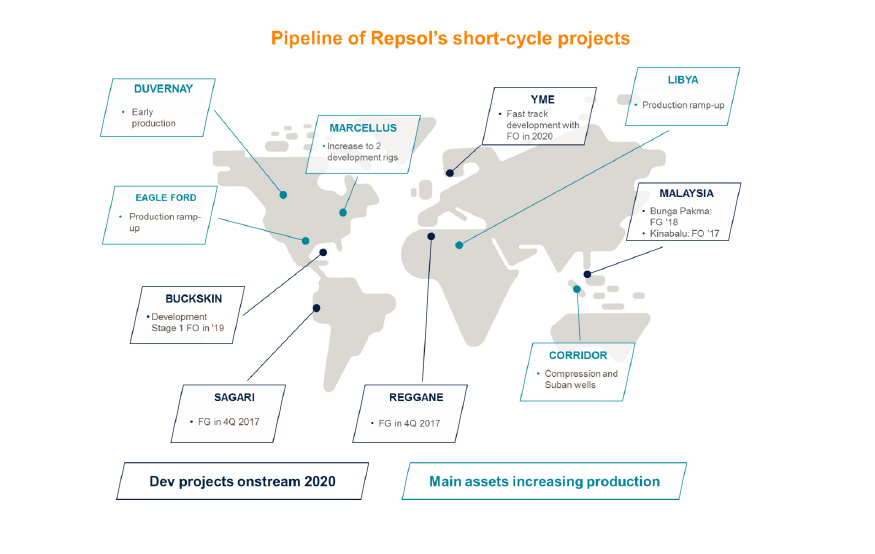 Pipeline of Repsol's short-cycle projects

DUVERNAY
• Early production

MARCELLUS
• Increase to 2 development rigs

YME
• Fast track development with FO in 2020

LIBYA
• Production ramp-up

EAGLE FORD
• Production ramp-up

MALAYSIA
• Bunga Pakma: FG '18
• Kinabalu: FO '17

BUCKSKIN
• Development Stage 1 FO in '19

CORRIDOR
• Compression and Suban wells

SAGARI
• FG in 4Q 2017

REGGANE
• FG in 4Q 2017

Dev projects onstream 2020

Main assets increasing production